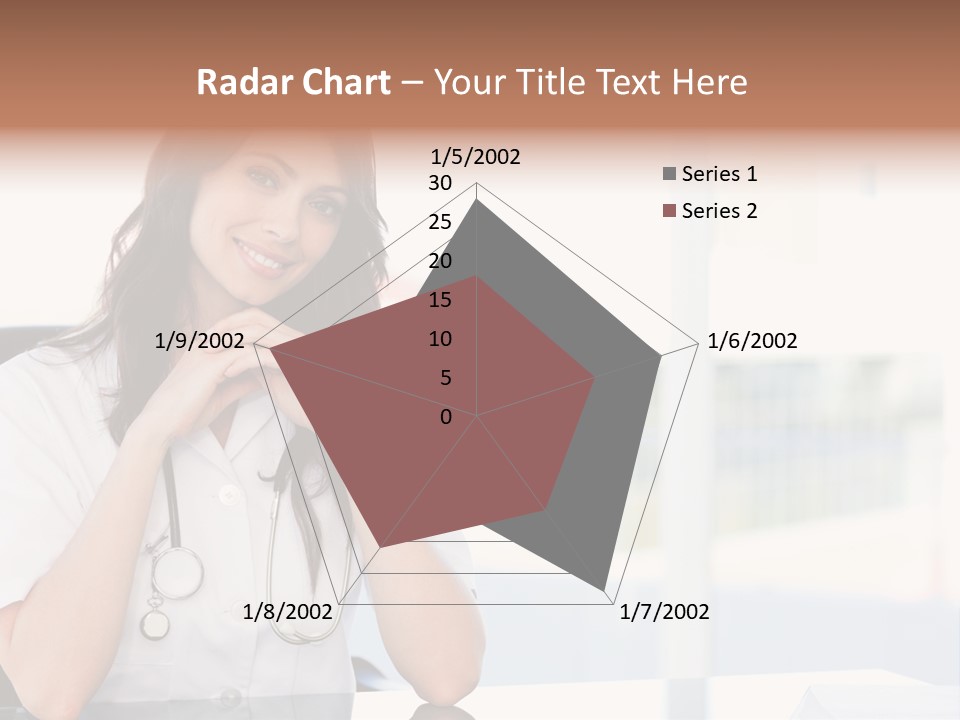 Radar Chart – Your Title Text Here

1/5/2002
30
25
20
15
10
5
0
1/6/2002
1/7/2002
1/8/2002
1/9/2002

Series 1
Series 2